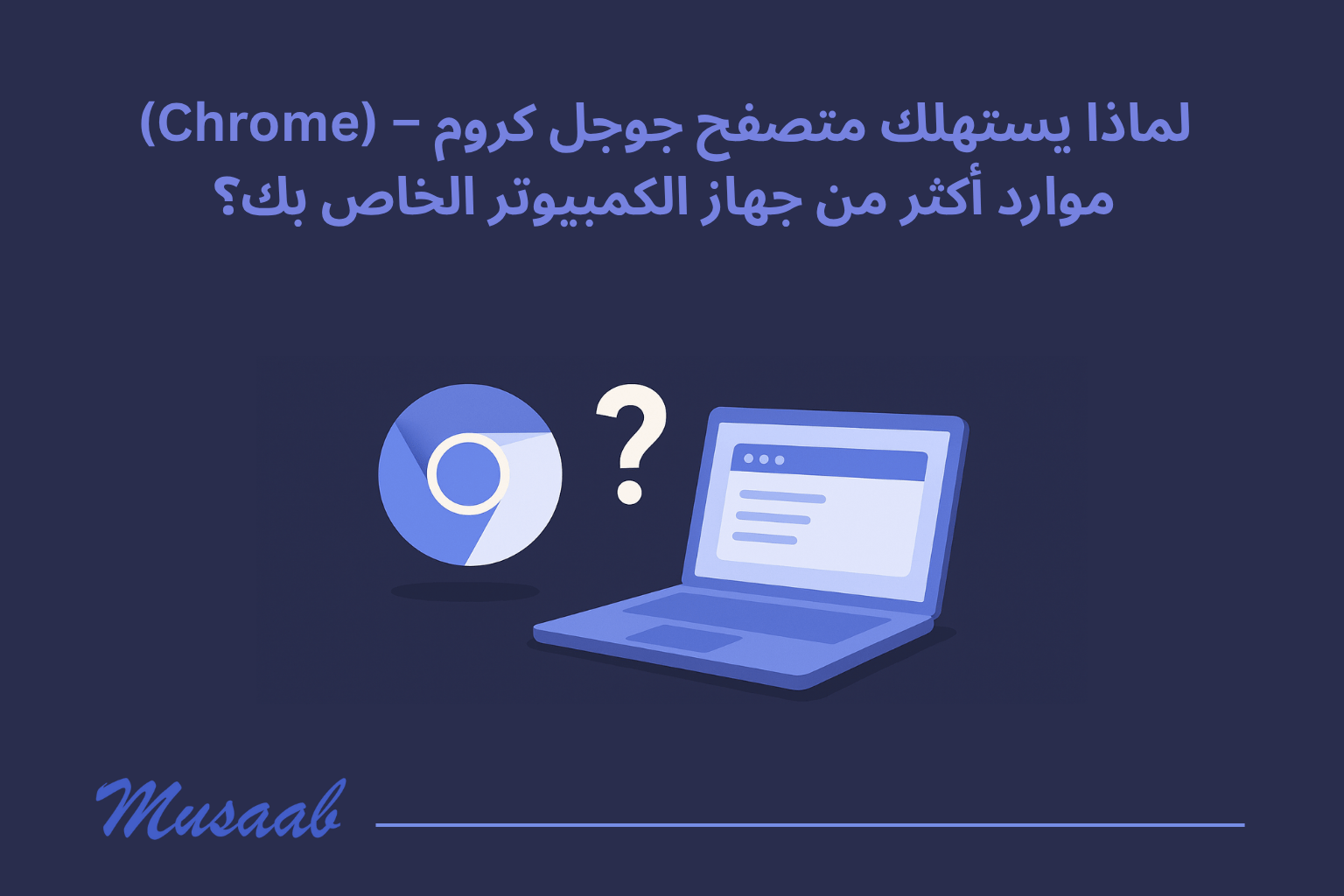 لماذا يستهلك متصفح جوجل كروم – (Chrome) موارد أكثر من جهاز الكمبيوتر الخاص بك؟

?

Musaab